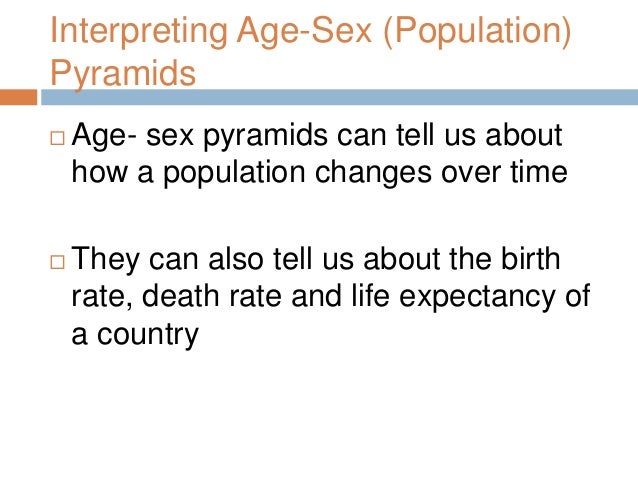 Interpreting Age-Sex (Population) Pyramids

□ Age- sex pyramids can tell us about how a population changes over time

□ They can also tell us about the birth rate, death rate and life expectancy of a country